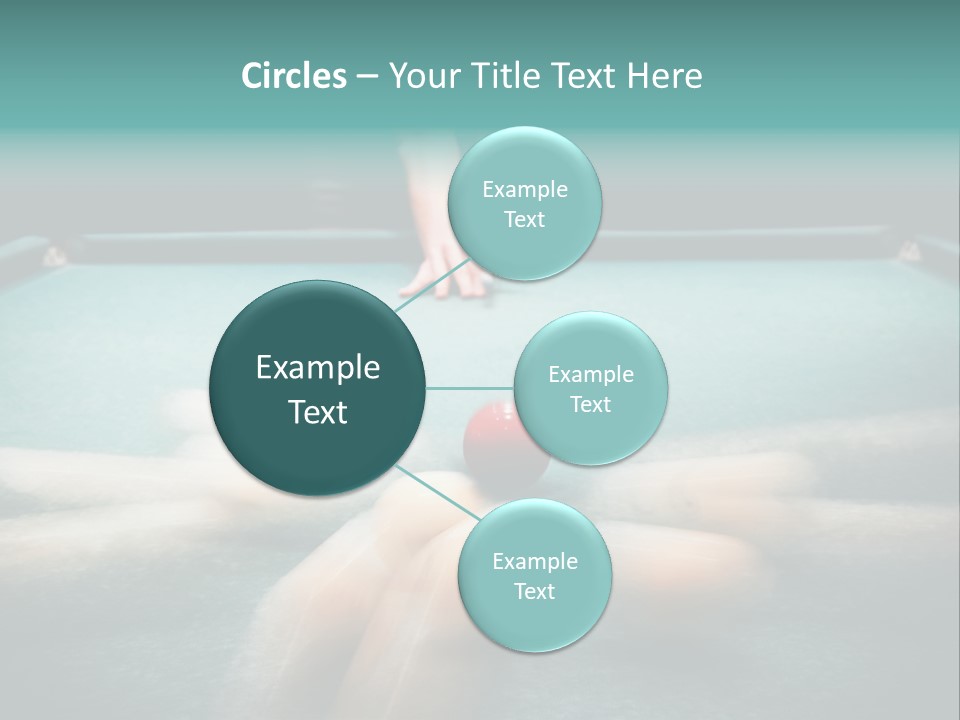 Circles – Your Title Text Here

Example Text

Example Text

Example Text

Example Text